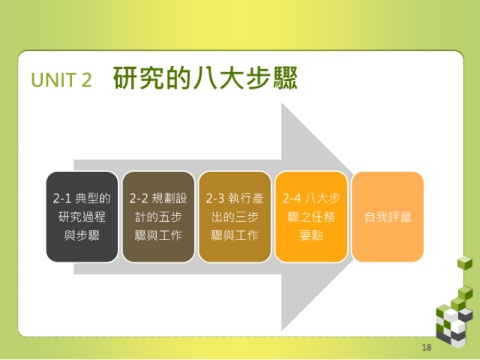 UNIT 2 研究的八大步驟

2-1 典型的研究過程與步驟

2-2 規劃設計的五步驟與工作

2-3 執行產出的三步驟與工作

2-4 八大步驟之任務要點

自我評量

18